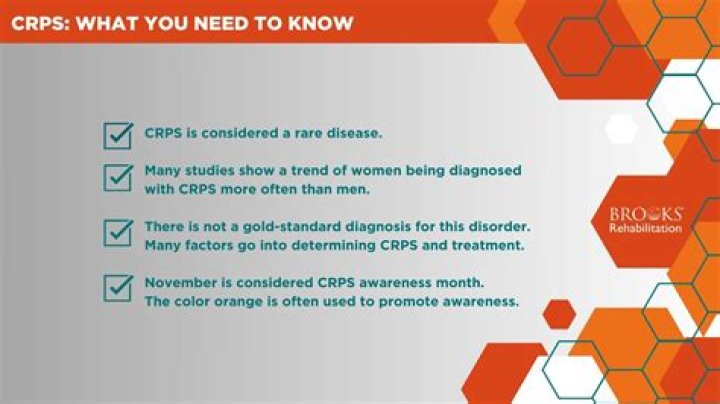 CRPS: WHAT YOU NEED TO KNOW

CRPS is considered a rare disease.

Many studies show a trend of women being diagnosed with CRPS more often than men.

There is not a gold-standard diagnosis for this disorder. Many factors go into determining CRPS and treatment.

November is considered CRPS awareness month. The color orange is often used to promote awareness.

BROOKS Rehabilitation